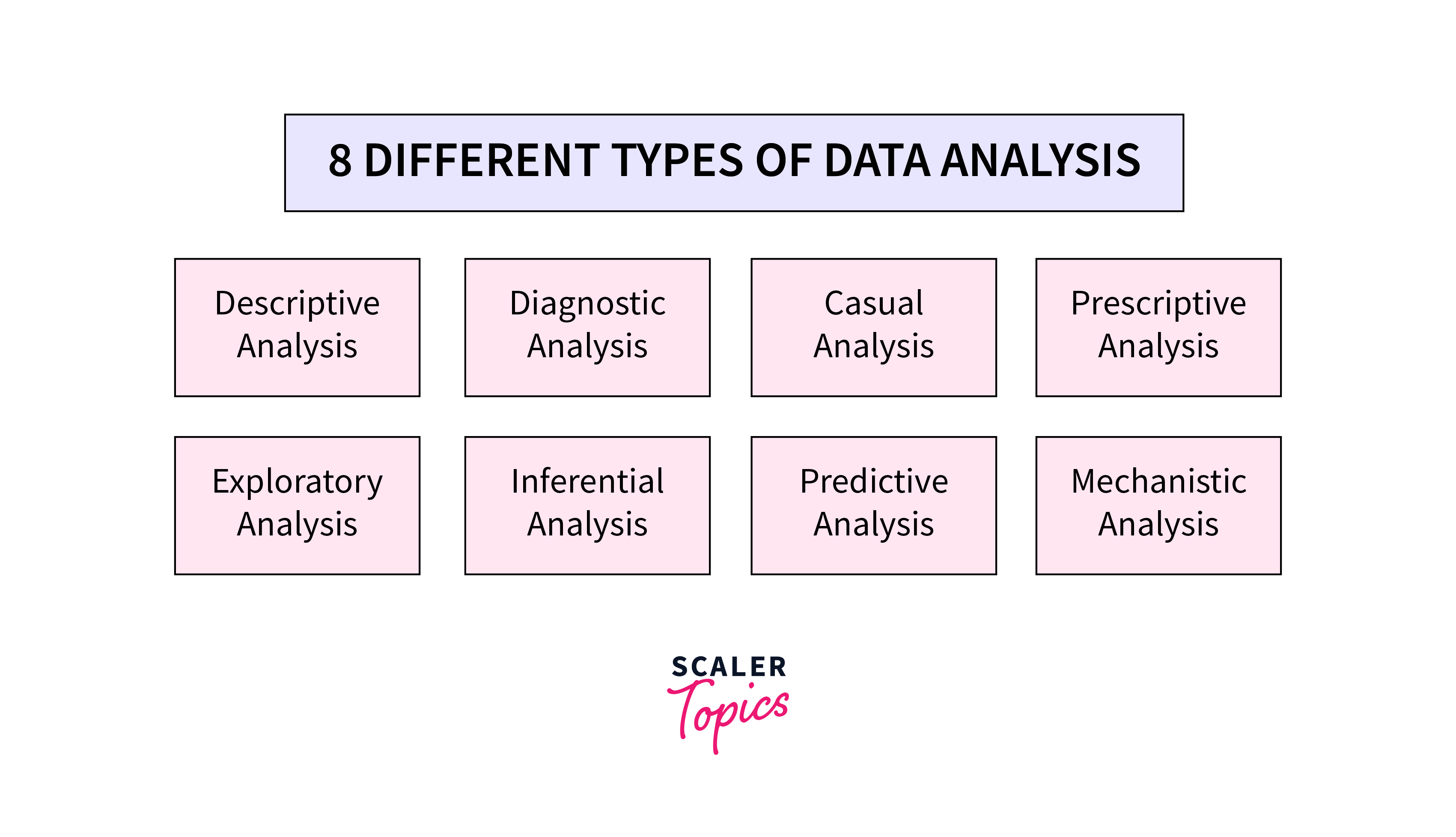 8 DIFFERENT TYPES OF DATA ANALYSIS

Descriptive Analysis

Diagnostic Analysis

Casual Analysis

Prescriptive Analysis

Exploratory Analysis

Inferential Analysis

Predictive Analysis

Mechanistic Analysis

SCALER Topics